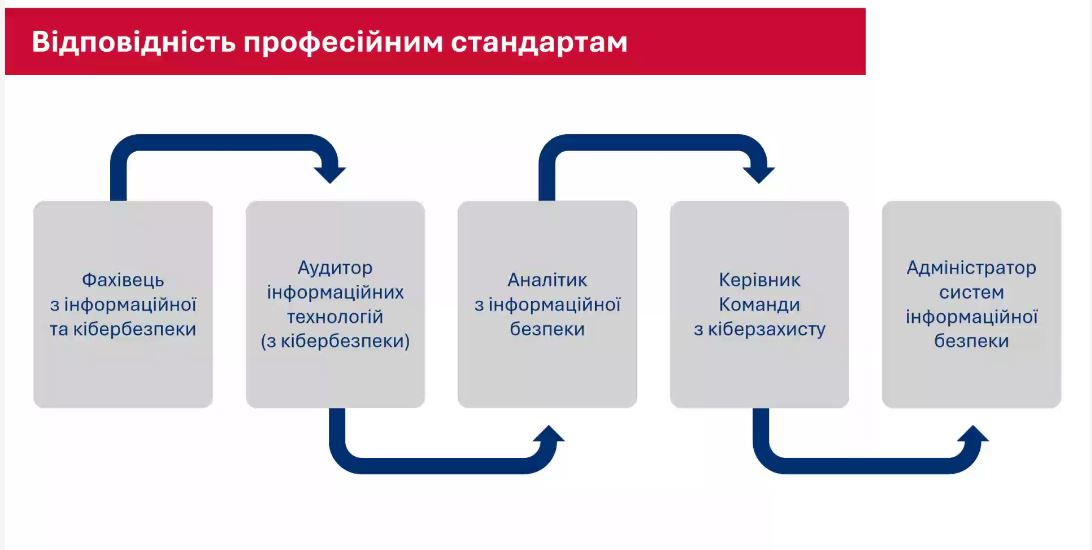 Відповідність професійним стандартам

Фахівець з інформаційної та кібербезпеки

Аудитор інформаційних технологій (з кібербезпеки)

Аналітик з інформаційної безпеки

Керівник Команди з кіберзахисту

Адміністратор систем інформаційної безпеки